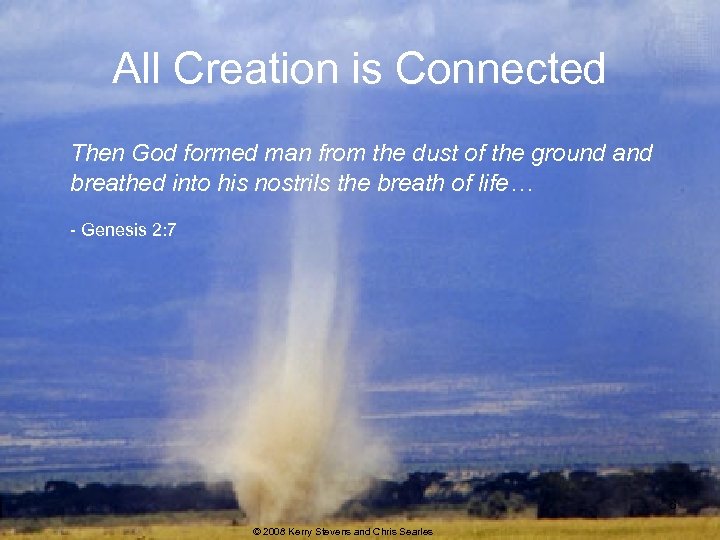 All Creation is Connected

Then God formed man from the dust of the ground and breathed into his nostrils the breath of life…

- Genesis 2:7

© 2008 Kerry Stevens and Chris Searles